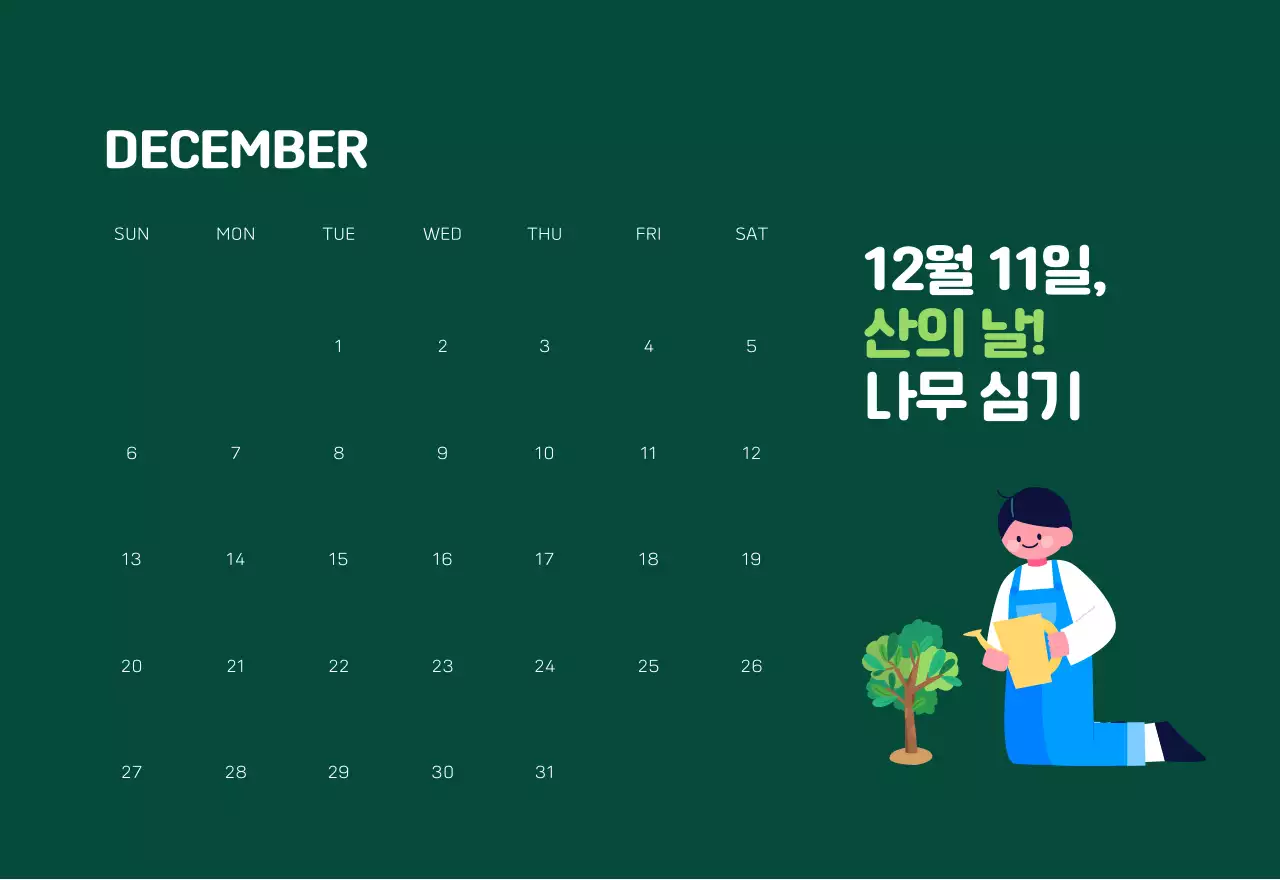 DECEMBER

| SUN | MON | TUE | WED | THU | FRI | SAT |
|---|---|---|---|---|---|---|
| | | 1 | 2 | 3 | 4 | 5 |
| 6 | 7 | 8 | 9 | 10 | 11 | 12 |
| 13 | 14 | 15 | 16 | 17 | 18 | 19 |
| 20 | 21 | 22 | 23 | 24 | 25 | 26 |
| 27 | 28 | 29 | 30 | 31 | | |

12월 11일,
산의 날!
나무 심기